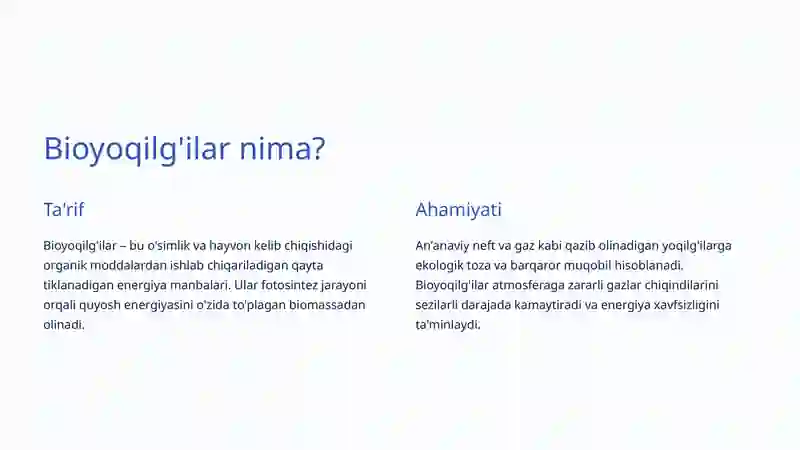 Bioyoqilg'ilar nima?

Ta'rif

Bioyoqilg'ilar – bu o'simlik va hayvon kelib chiqishidagi organik moddalardan ishlab chiqariladigan qayta tiklanadigan energiya manbalari. Ular fotosintez jarayoni orqali quyosh energiyasini o'zida to'plagan biomassadan olinadi.

Ahamiyati

An'anaviy neft va gaz kabi qazib olinadigan yoqilg'ilarga ekologik toza va barqaror muqobil hisoblanadi. Bioyoqilg'ilar atmosferaga zararli gazlar chiqindilarini sezilarli darajada kamaytiradi va energiya xavfsizligini ta'minlaydi.